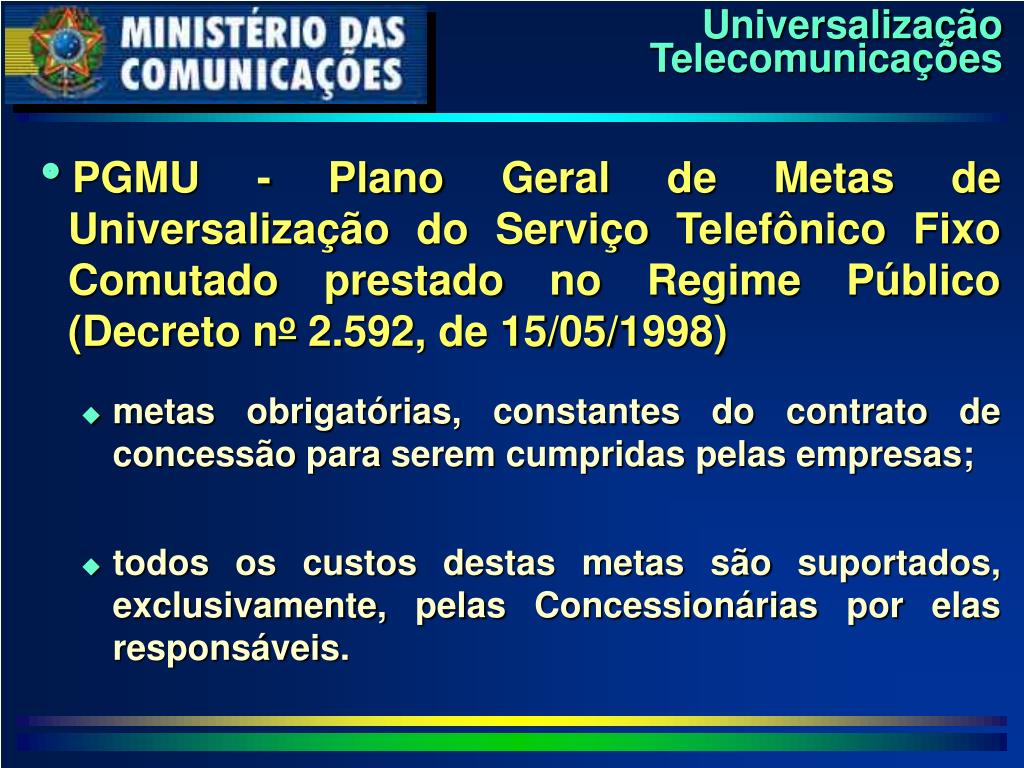 MINISTÉRIO DAS COMUNICAÇÕES

Universalização Telecomunicações

• PGMU - Plano Geral de Metas de Universalização do Serviço Telefônico Fixo Comutado prestado no Regime Público (Decreto nº 2.592, de 15/05/1998)

◆ metas obrigatórias, constantes do contrato de concessão para serem cumpridas pelas empresas;

◆ todos os custos destas metas são suportados, exclusivamente, pelas Concessionárias por elas responsáveis.